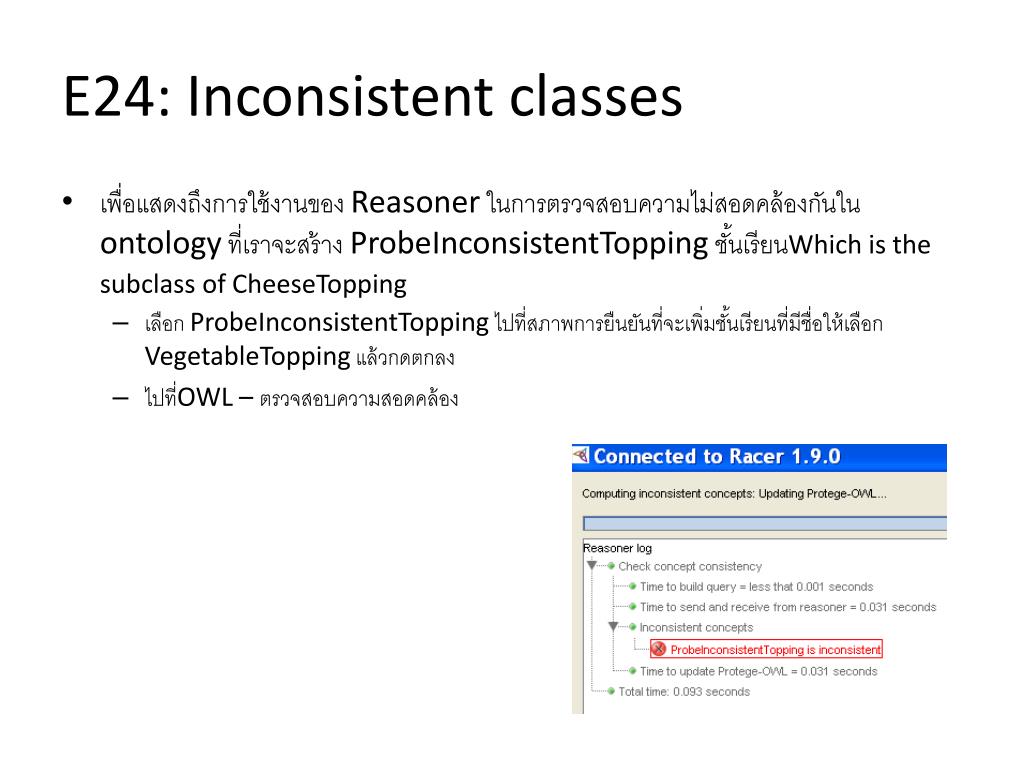 E24: Inconsistent classes

• เพื่อแสดงถึงการใช้งานของ Reasoner ในการตรวจสอบความไม่สอดคล้องกันใน ontology ที่เราจะสร้าง ProbeInconsistentTopping ชั้นเรียนWhich is the subclass of CheeseTopping
– เลือก ProbeInconsistentTopping ไปที่สภาพการยืนยันที่จะเพิ่มชั้นเรียนที่มีชื่อให้เลือก VegetableTopping แล้วกดตกลง
– ไปที่OWL – ตรวจสอบความสอดคล้อง

Connected to Racer 1.9.0
Computing inconsistent concepts: Updating Protege-OWL...
Reasoner log
Check concept consistency
Time to build query = less that 0.001 seconds
Time to send and receive from reasoner = 0.031 seconds
Inconsistent concepts
ProbeInconsistentTopping is inconsistent
Time to update Protege-OWL = 0.031 seconds
Total time: 0.093 seconds